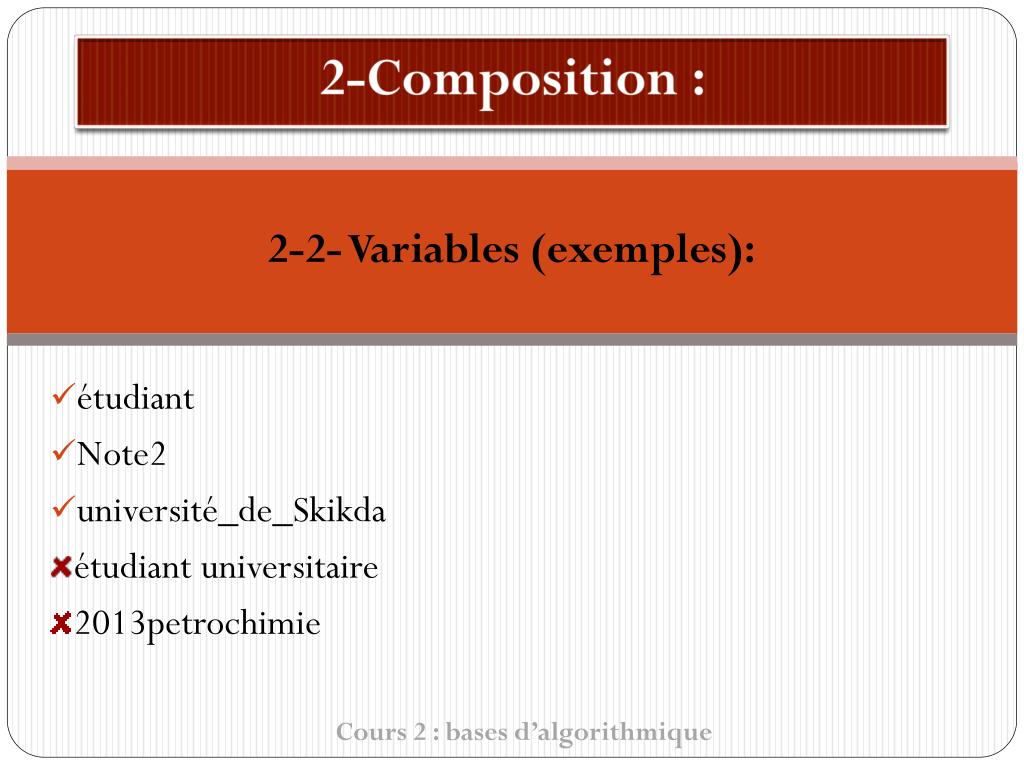 2-Composition :

2-2- Variables (exemples):

✓étudiant

✓Note2

✓université_de_Skikda

✗étudiant universitaire

✗2013petrochimie

Cours 2 : bases d'algorithmique